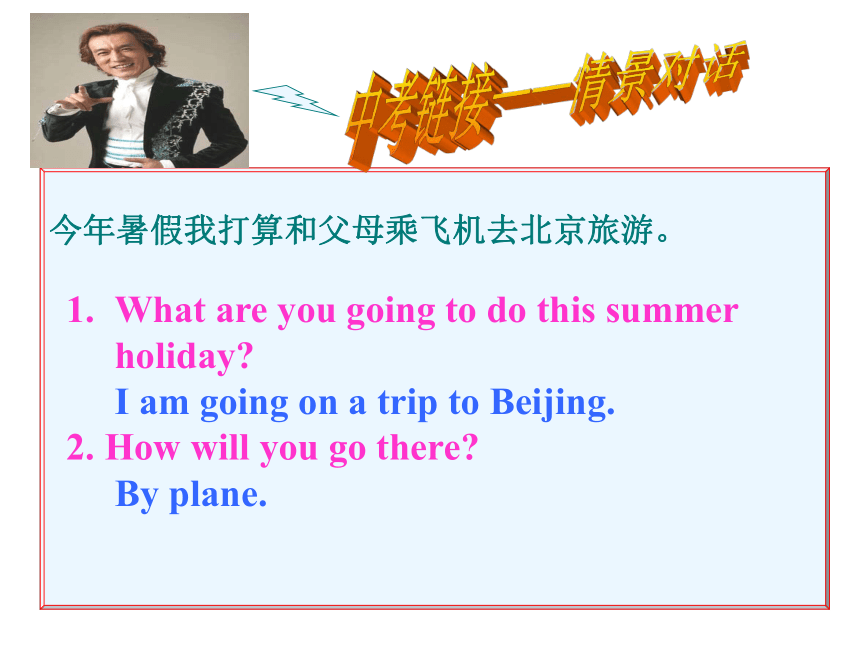 中考链接——情景对话

今年暑假我打算和父母乘飞机去北京旅游。

1. What are you going to do this summer holiday?
I am going on a trip to Beijing.
2. How will you go there?
By plane.